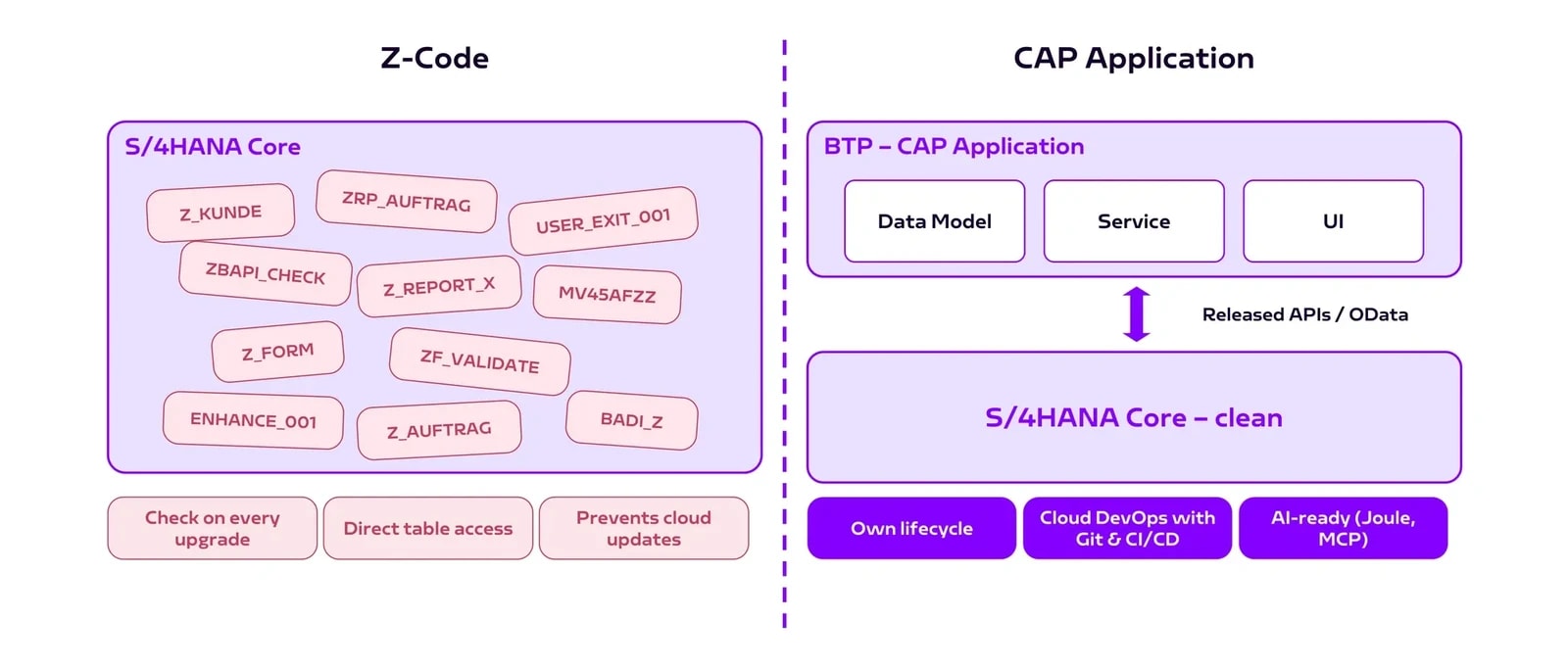 Z-Code

S/4HANA Core

Z_KUNDE

ZRP_AUFTRAG

USER_EXIT_001

ZBAPI_CHECK

Z_REPORT_X

MV45AFZZ

Z_FORM

ZF_VALIDATE

ENHANCE_001

Z_AUFTRAG

BADI_Z

Check on every upgrade

Direct table access

Prevents cloud updates

CAP Application

BTP – CAP Application

Data Model

Service

UI

Released APIs / OData

S/4HANA Core – clean

Own lifecycle

Cloud DevOps with Git & CI/CD

AI-ready (Joule, MCP)